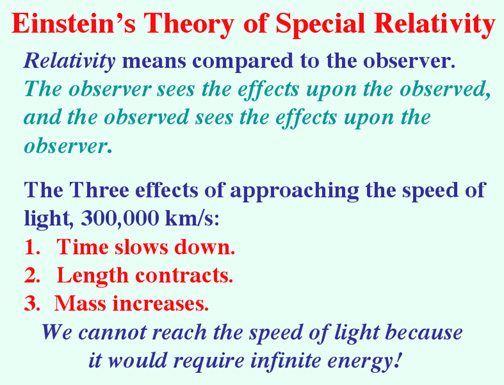 Einstein's Theory of Special Relativity

Relativity means compared to the observer. The observer sees the effects upon the observed, and the observed sees the effects upon the observer.

The Three effects of approaching the speed of light, 300,000 km/s:
1. Time slows down.
2. Length contracts.
3. Mass increases.

We cannot reach the speed of light because it would require infinite energy!